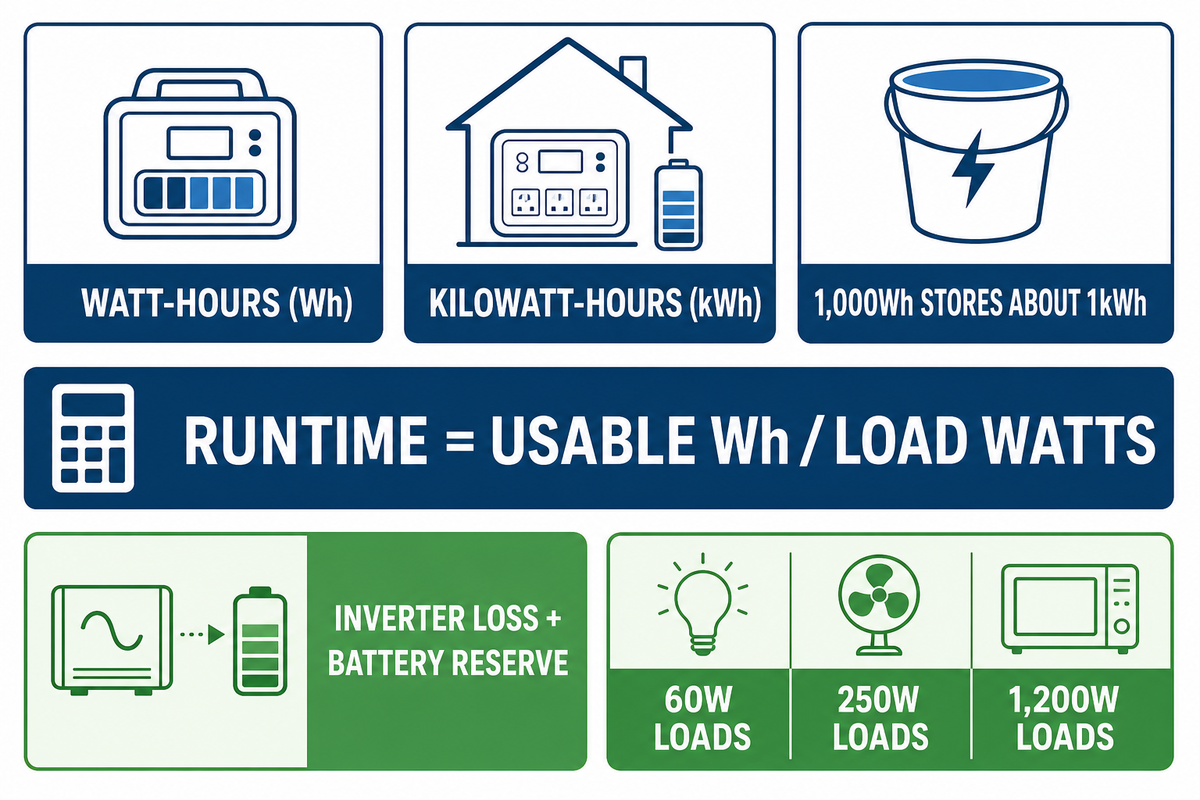 WATT-HOURS (Wh)

KILOWATT-HOURS (kWh)

1,000Wh STORES ABOUT 1kWh

RUNTIME = USABLE Wh / LOAD WATTS

INVERTER LOSS + BATTERY RESERVE

60W LOADS

250W LOADS

1,200W LOADS